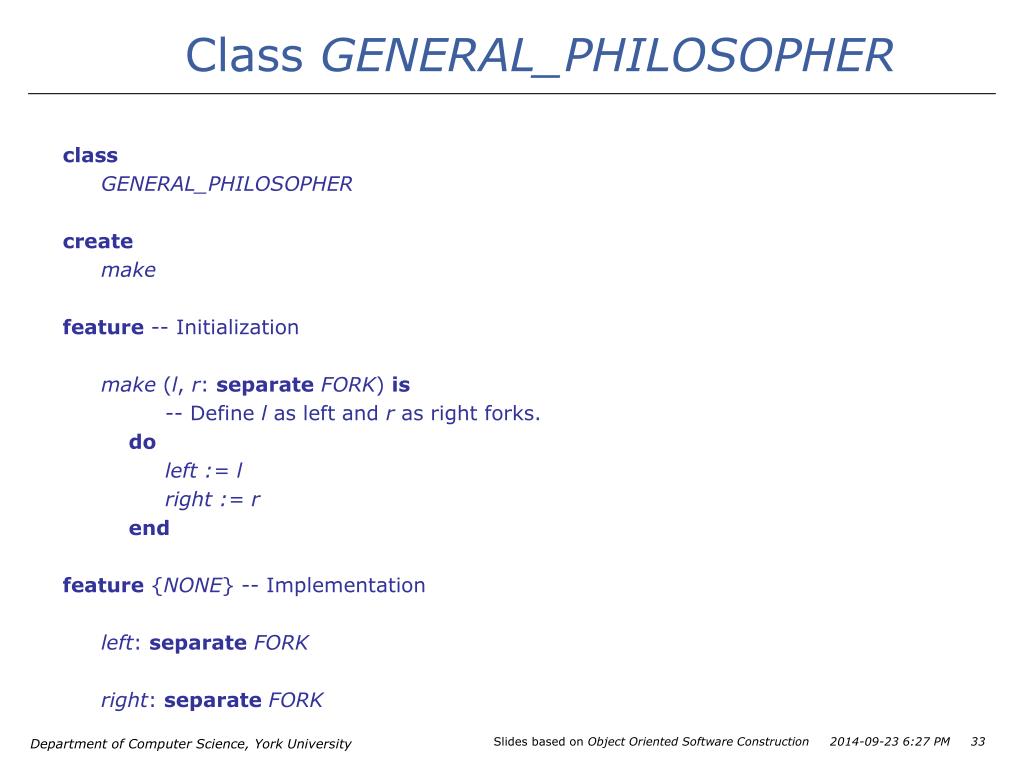 Class GENERAL_PHILOSOPHER

class
GENERAL_PHILOSOPHER

create
make

feature -- Initialization

make (l, r: separate FORK) is
-- Define l as left and r as right forks.
do
left := l
right := r
end

feature {NONE} -- Implementation

left: separate FORK

right: separate FORK

Department of Computer Science, York University

Slides based on Object Oriented Software Construction 2014-09-23 6:27 PM 33